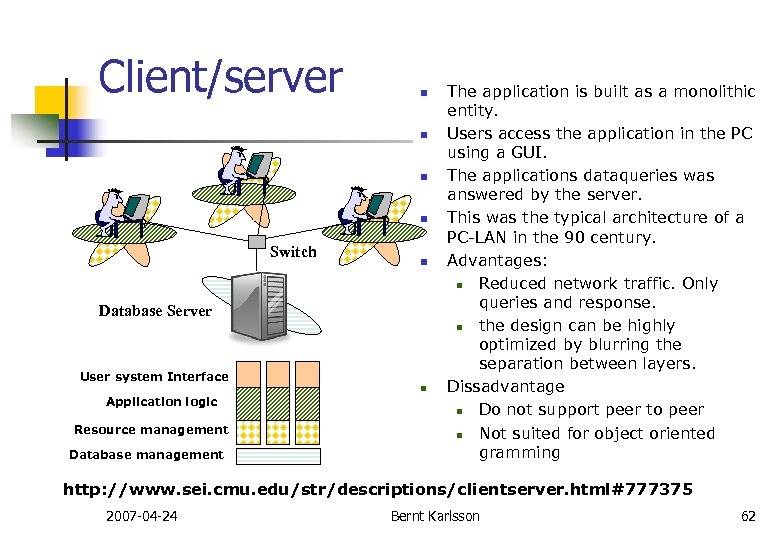 Client/server

Switch

Database Server

User system Interface

Application logic

Resource management

Database management

- The application is built as a monolithic entity.
- Users access the application in the PC using a GUI.
- The applications dataqueries was answered by the server.
- This was the typical architecture of a PC-LAN in the 90 century.
- Advantages:
  - Reduced network traffic. Only queries and response.
  - the design can be highly optimized by blurring the separation between layers.
- Dissadvantage
  - Do not support peer to peer
  - Not suited for object oriented gramming

http://www.sei.cmu.edu/str/descriptions/clientserver.html#777375

2007-04-24

Bernt Karlsson

62